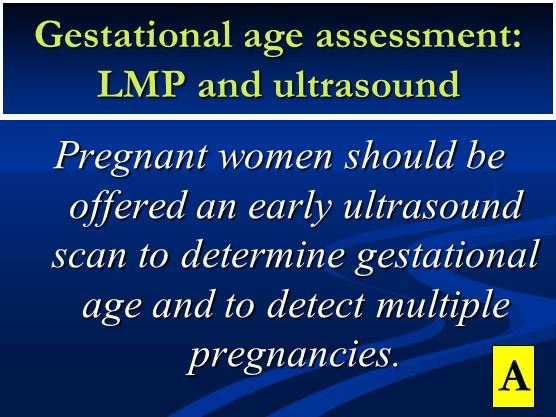 Gestational age assessment: LMP and ultrasound

Pregnant women should be offered an early ultrasound scan to determine gestational age and to detect multiple pregnancies.

A